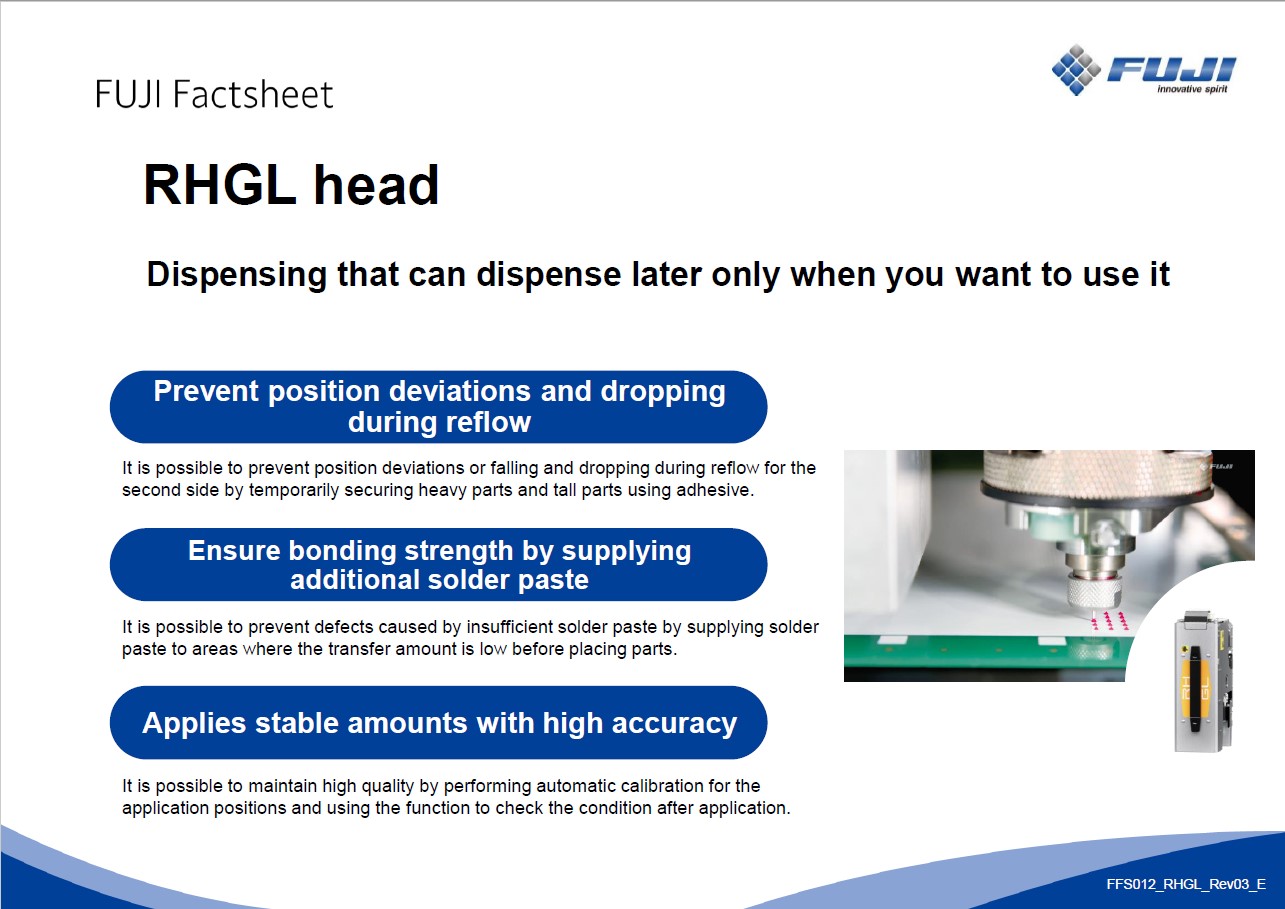 FUJI Factsheet

FUJI
innovative spirit

RHGL head

Dispensing that can dispense later only when you want to use it

Prevent position deviations and dropping during reflow

It is possible to prevent position deviations or falling and dropping during reflow for the second side by temporarily securing heavy parts and tall parts using adhesive.

Ensure bonding strength by supplying additional solder paste

It is possible to prevent defects caused by insufficient solder paste by supplying solder paste to areas where the transfer amount is low before placing parts.

Applies stable amounts with high accuracy

It is possible to maintain high quality by performing automatic calibration for the application positions and using the function to check the condition after application.

FUJI

RH GL

FFS012_RHGL_Rev03_E